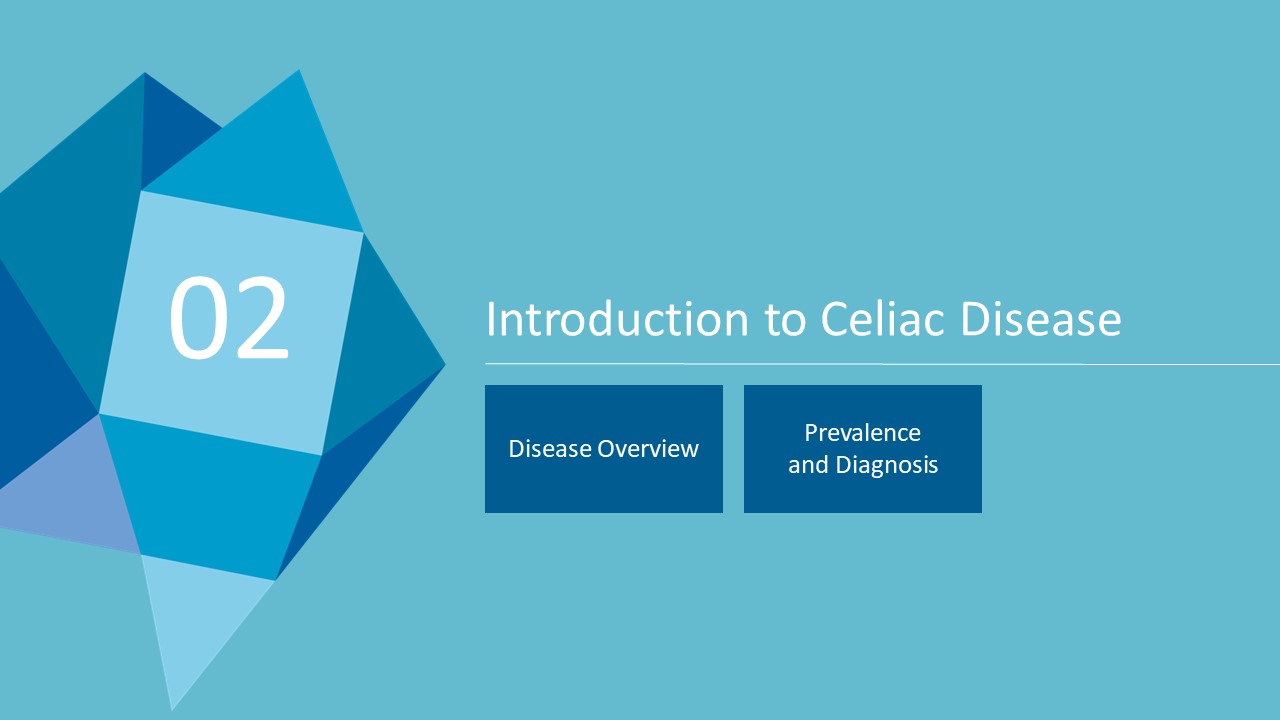 02

Introduction to Celiac Disease

Disease Overview

Prevalence and Diagnosis